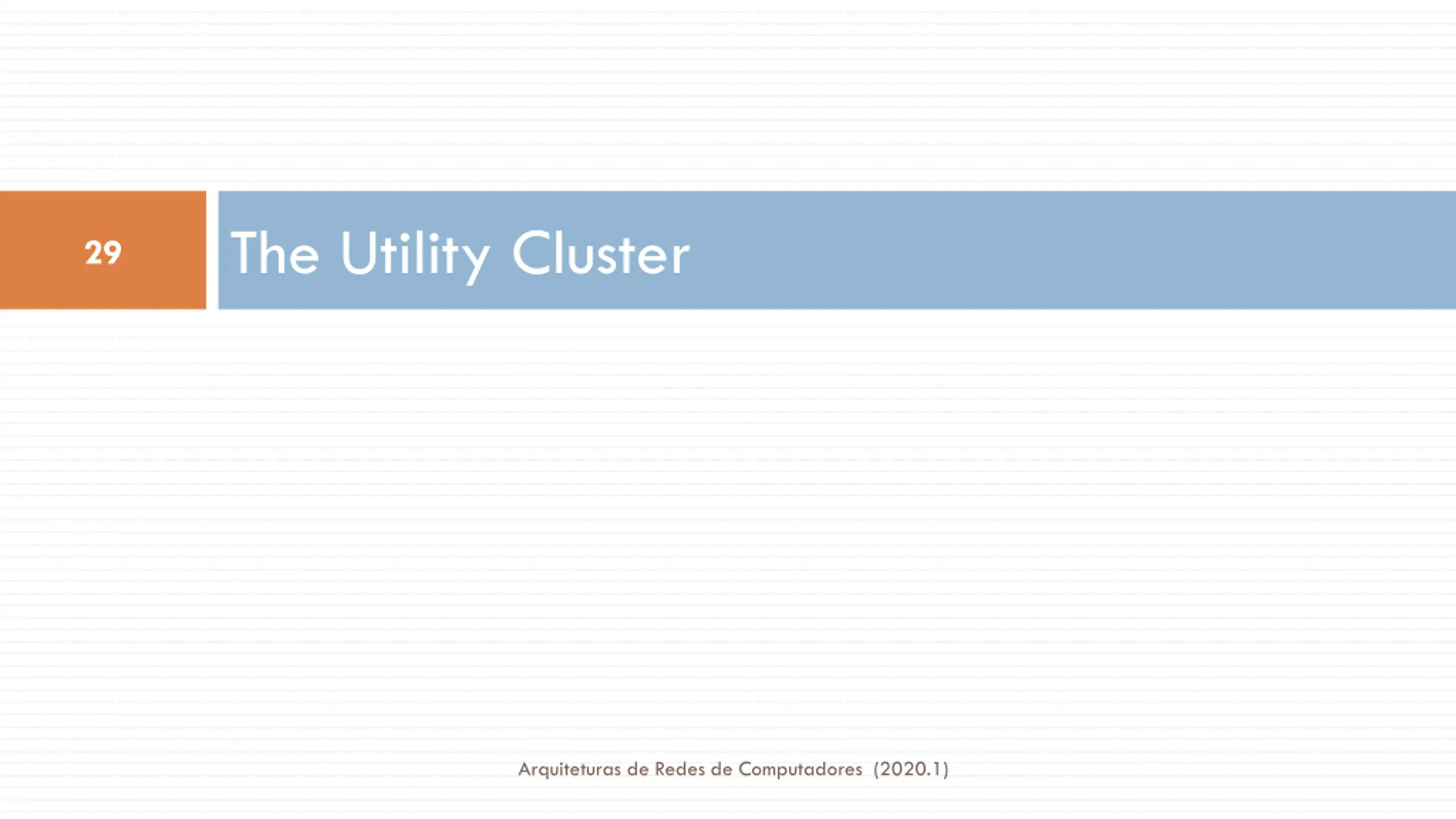 29

The Utility Cluster

Arquiteturas de Redes de Computadores (2020.1)